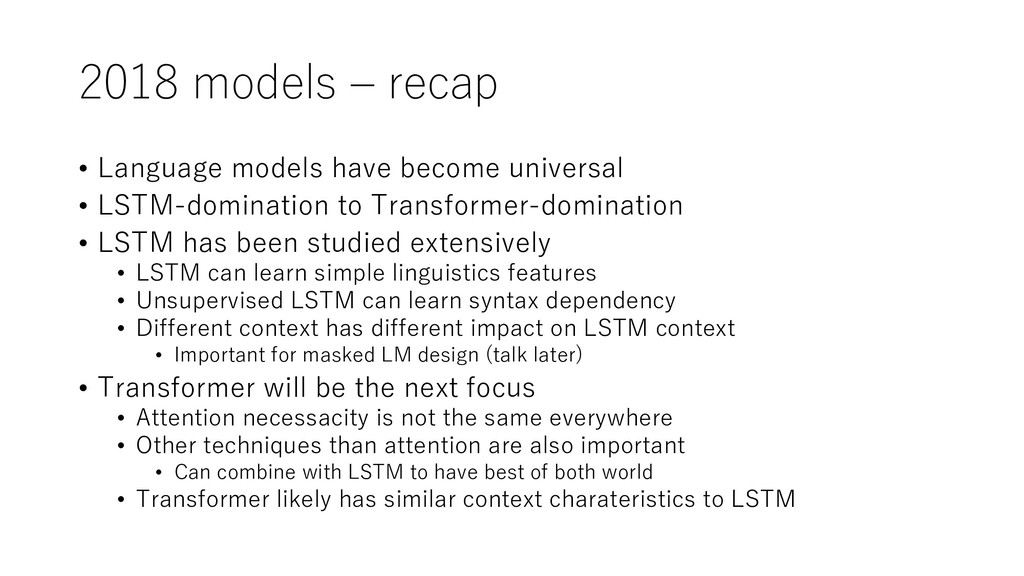 2018 models – recap

• Language models have become universal
• LSTM-domination to Transformer-domination
• LSTM has been studied extensively
  • LSTM can learn simple linguistics features
  • Unsupervised LSTM can learn syntax dependency
  • Different context has different impact on LSTM context
    • Important for masked LM design (talk later)
• Transformer will be the next focus
  • Attention necessacity is not the same everywhere
  • Other techniques than attention are also important
    • Can combine with LSTM to have best of both world
  • Transformer likely has similar context charateristics to LSTM